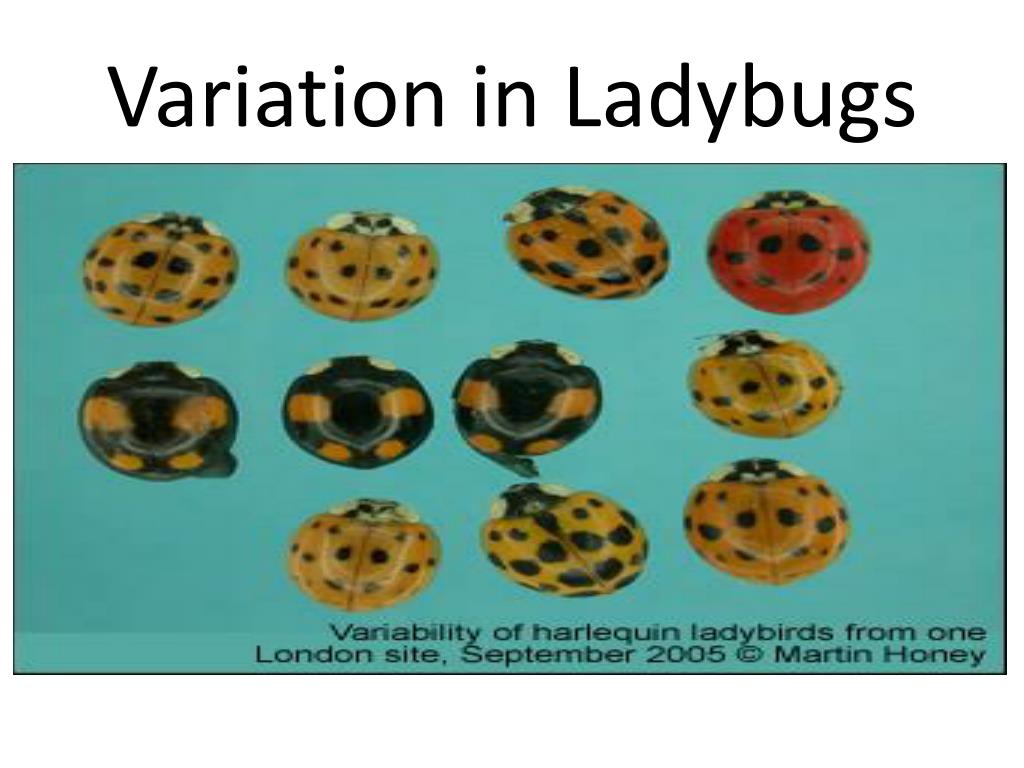 Variation in Ladybugs

Variability of harlequin ladybirds from one London site, September 2005 © Martin Honey